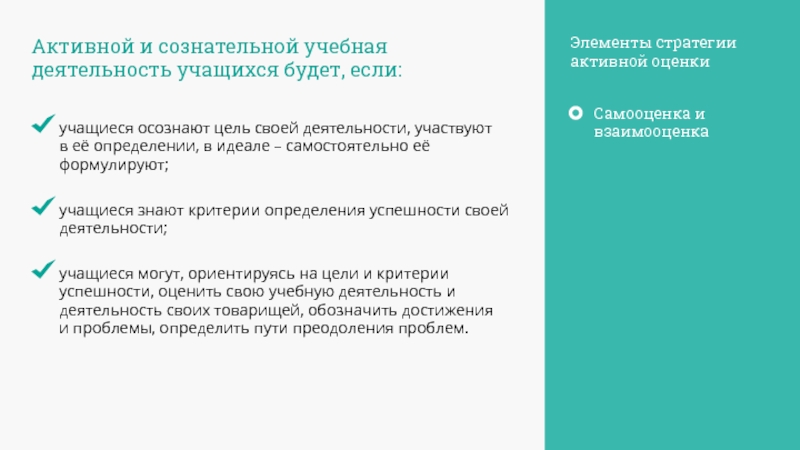 Активной и сознательной учебная деятельность учащихся будет, если:

учащиеся осознают цель своей деятельности, участвуют в её определении, в идеале – самостоятельно её формулируют;

учащиеся знают критерии определения успешности своей деятельности;

учащиеся могут, ориентируясь на цели и критерии успешности, оценить свою учебную деятельность и деятельность своих товарищей, обозначить достижения и проблемы, определить пути преодоления проблем.

Элементы стратегии активной оценки

Самооценка и взаимооценка